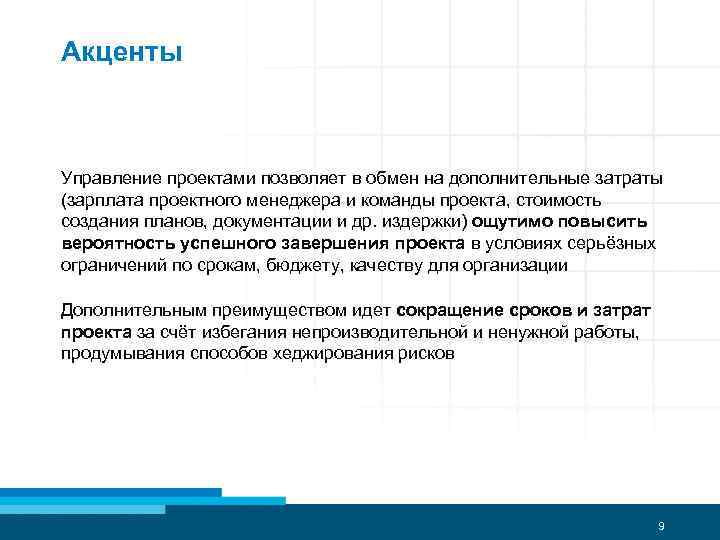 Акценты

Управление проектами позволяет в обмен на дополнительные затраты (зарплата проектного менеджера и команды проекта, стоимость создания планов, документации и др. издержки) ощутимо повысить вероятность успешного завершения проекта в условиях серьёзных ограничений по срокам, бюджету, качеству для организации

Дополнительным преимуществом идет сокращение сроков и затрат проекта за счёт избегания непроизводительной и ненужной работы, продумывания способов хеджирования рисков

9